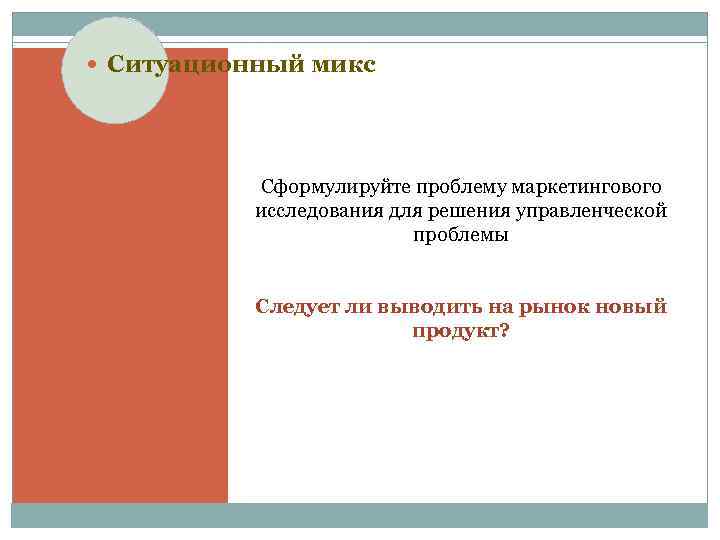 • Ситуационный микс

Сформулируйте проблему маркетингового исследования для решения управленческой проблемы

Следует ли выводить на рынок новый продукт?